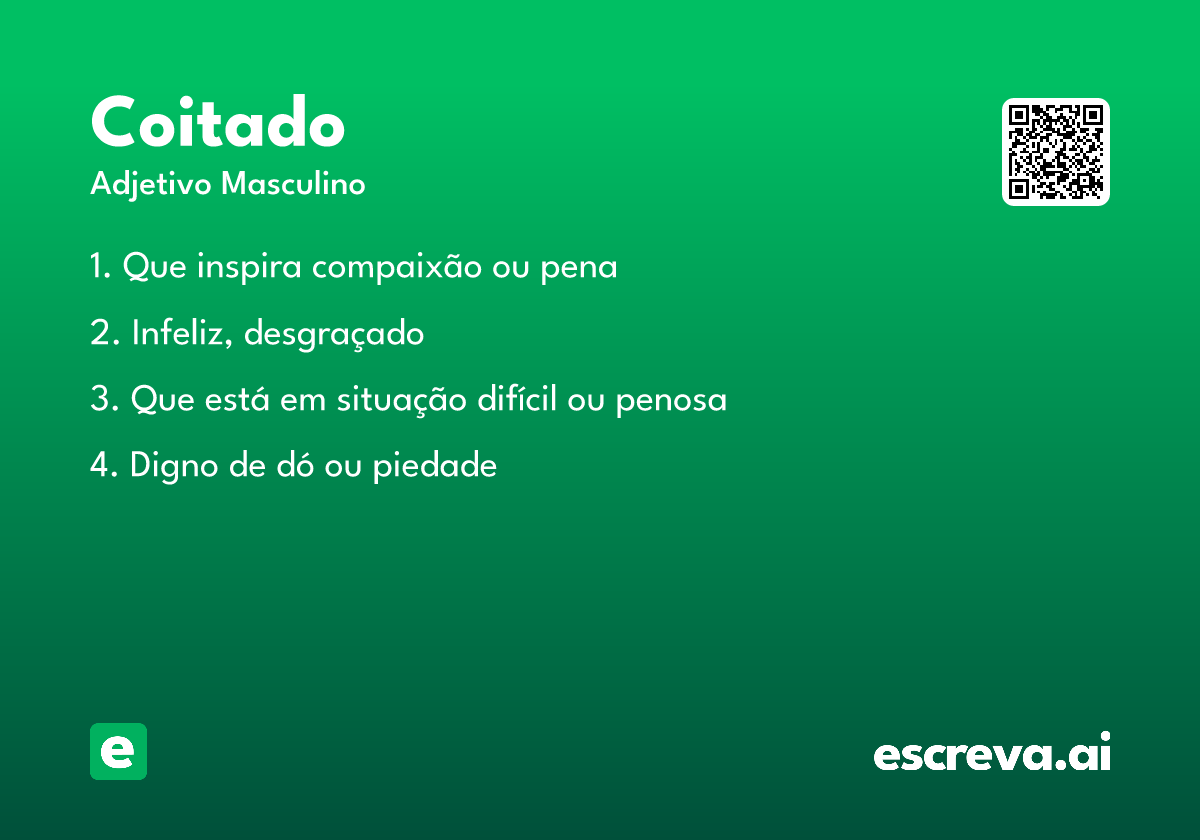 Coitado
Adjetivo Masculino

1. Que inspira compaixão ou pena

2. Infeliz, desgraçado

3. Que está em situação difícil ou penosa

4. Digno de dó ou piedade

e

escreva.ai